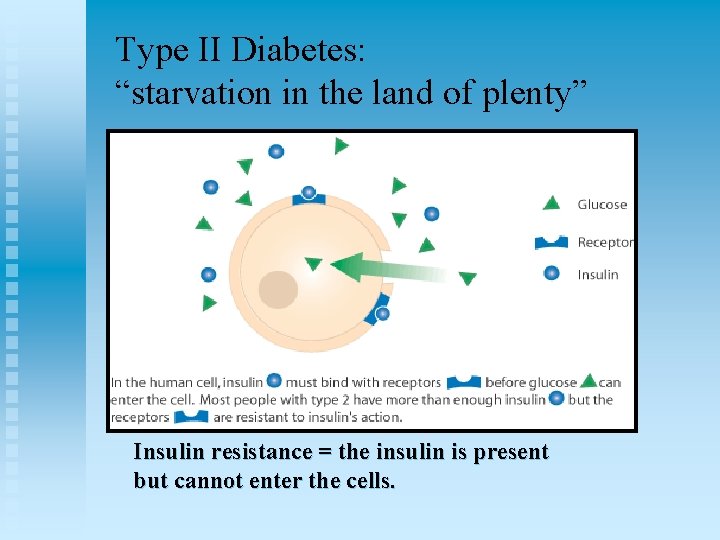 Type II Diabetes:
“starvation in the land of plenty”

Glucose
Receptor
Insulin

In the human cell, insulin must bind with receptors before glucose can enter the cell. Most people with type 2 have more than enough insulin but the receptors are resistant to insulin's action.

Insulin resistance = the insulin is present but cannot enter the cells.